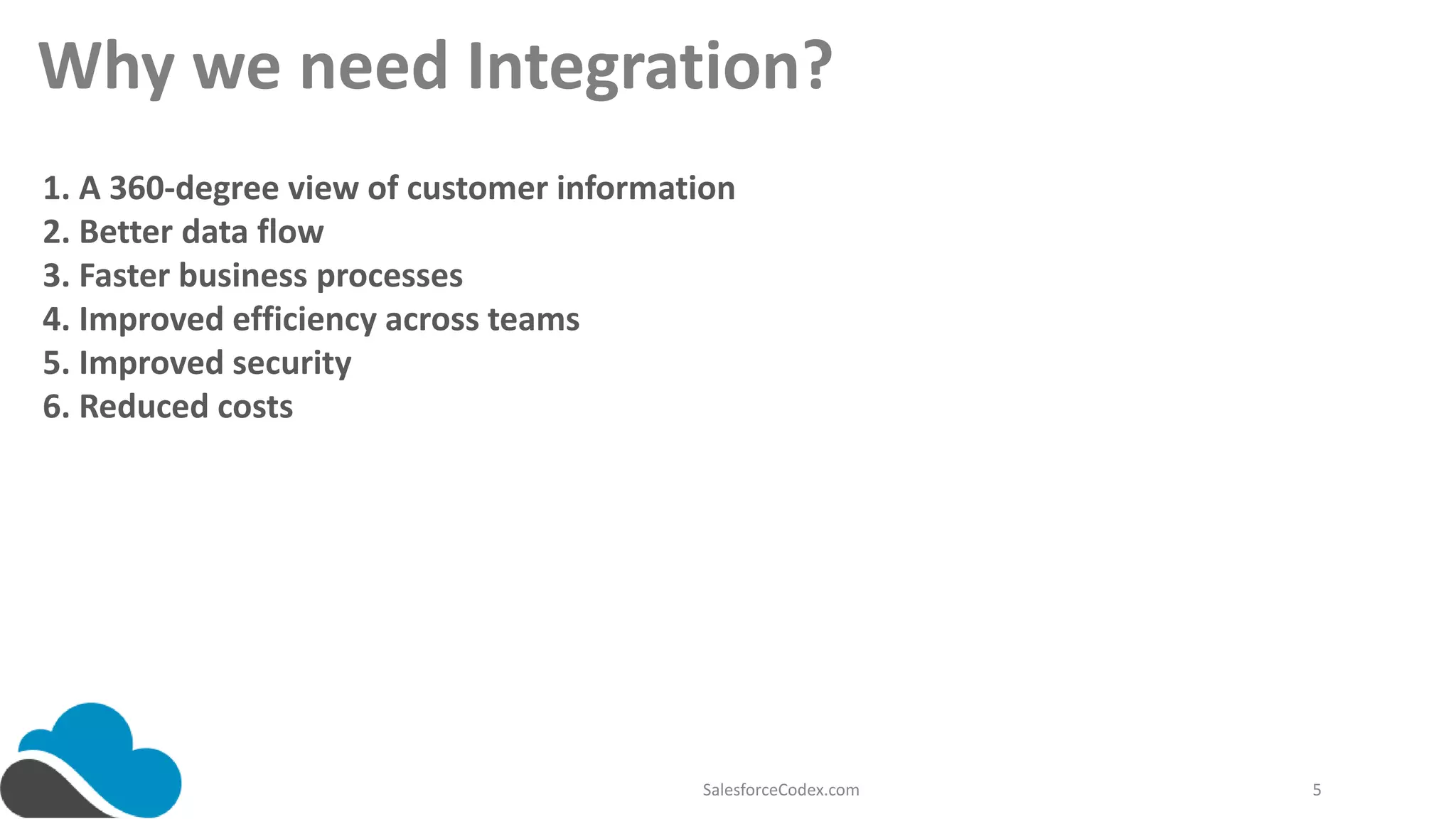 Why we need Integration?

1. A 360-degree view of customer information
2. Better data flow
3. Faster business processes
4. Improved efficiency across teams
5. Improved security
6. Reduced costs

SalesforceCodex.com

5